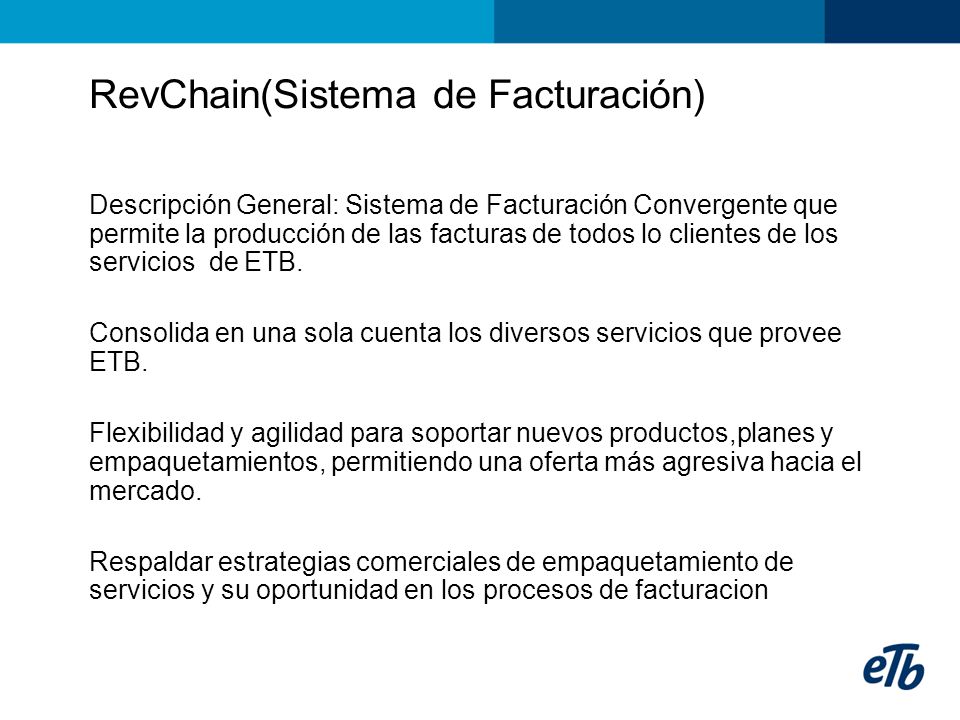 RevChain(Sistema de Facturación)

Descripción General: Sistema de Facturación Convergente que permite la producción de las facturas de todos lo clientes de los servicios de ETB.

Consolida en una sola cuenta los diversos servicios que provee ETB.

Flexibilidad y agilidad para soportar nuevos productos,planes y empaquetamientos, permitiendo una oferta más agresiva hacia el mercado.

Respaldar estrategias comerciales de empaquetamiento de servicios y su oportunidad en los procesos de facturacion

eTb